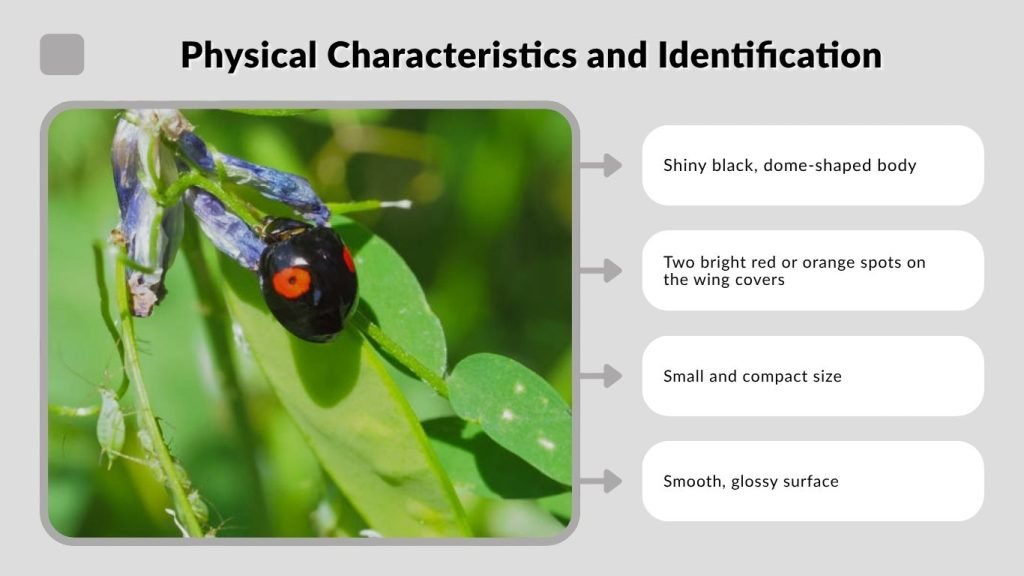 Physical Characteristics and Identification

Shiny black, dome-shaped body

Two bright red or orange spots on the wing covers

Small and compact size

Smooth, glossy surface